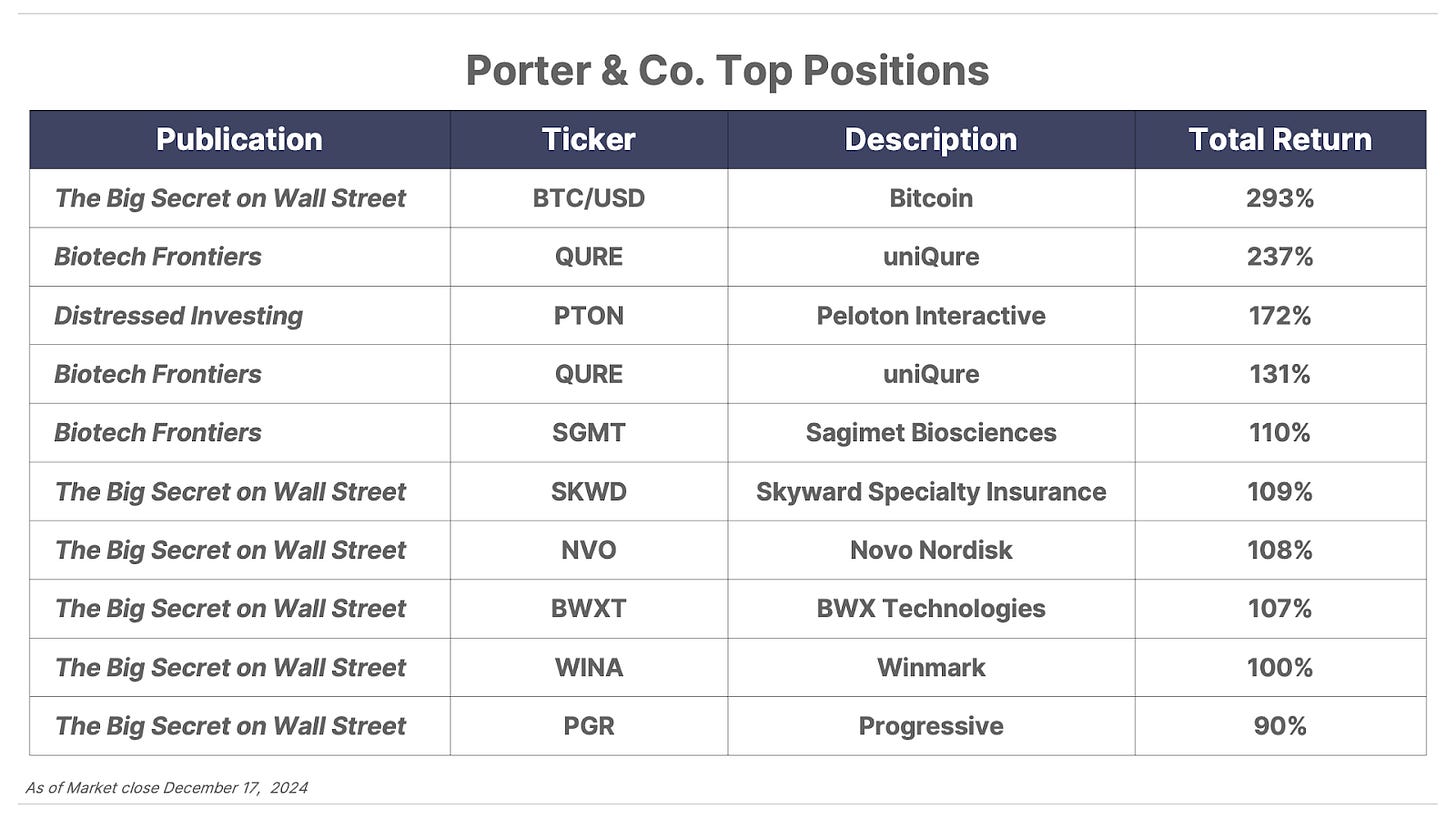 Porter & Co. Top Positions

| Publication | Ticker | Description | Total Return |
|---|---|---|---|
| The Big Secret on Wall Street | BTC/USD | Bitcoin | 293% |
| Biotech Frontiers | QURE | uniQure | 237% |
| Distressed Investing | PTON | Peloton Interactive | 172% |
| Biotech Frontiers | QURE | uniQure | 131% |
| Biotech Frontiers | SGMT | Sagimet Biosciences | 110% |
| The Big Secret on Wall Street | SKWD | Skyward Specialty Insurance | 109% |
| The Big Secret on Wall Street | NVO | Novo Nordisk | 108% |
| The Big Secret on Wall Street | BWXT | BWX Technologies | 107% |
| The Big Secret on Wall Street | WINA | Winmark | 100% |
| The Big Secret on Wall Street | PGR | Progressive | 90% |

As of Market close December 17, 2024